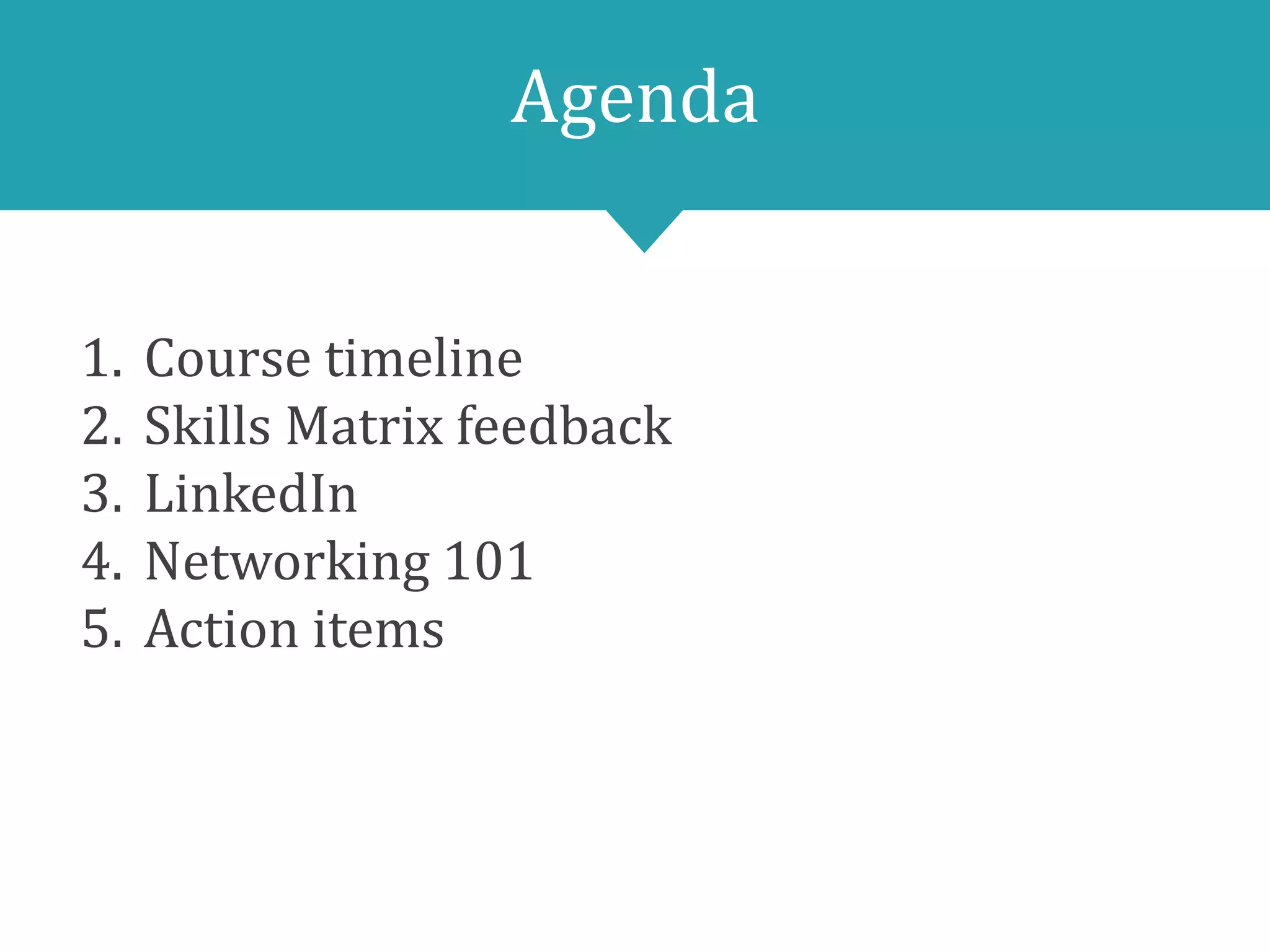 Agenda

1. Course timeline
2. Skills Matrix feedback
3. LinkedIn
4. Networking 101
5. Action items